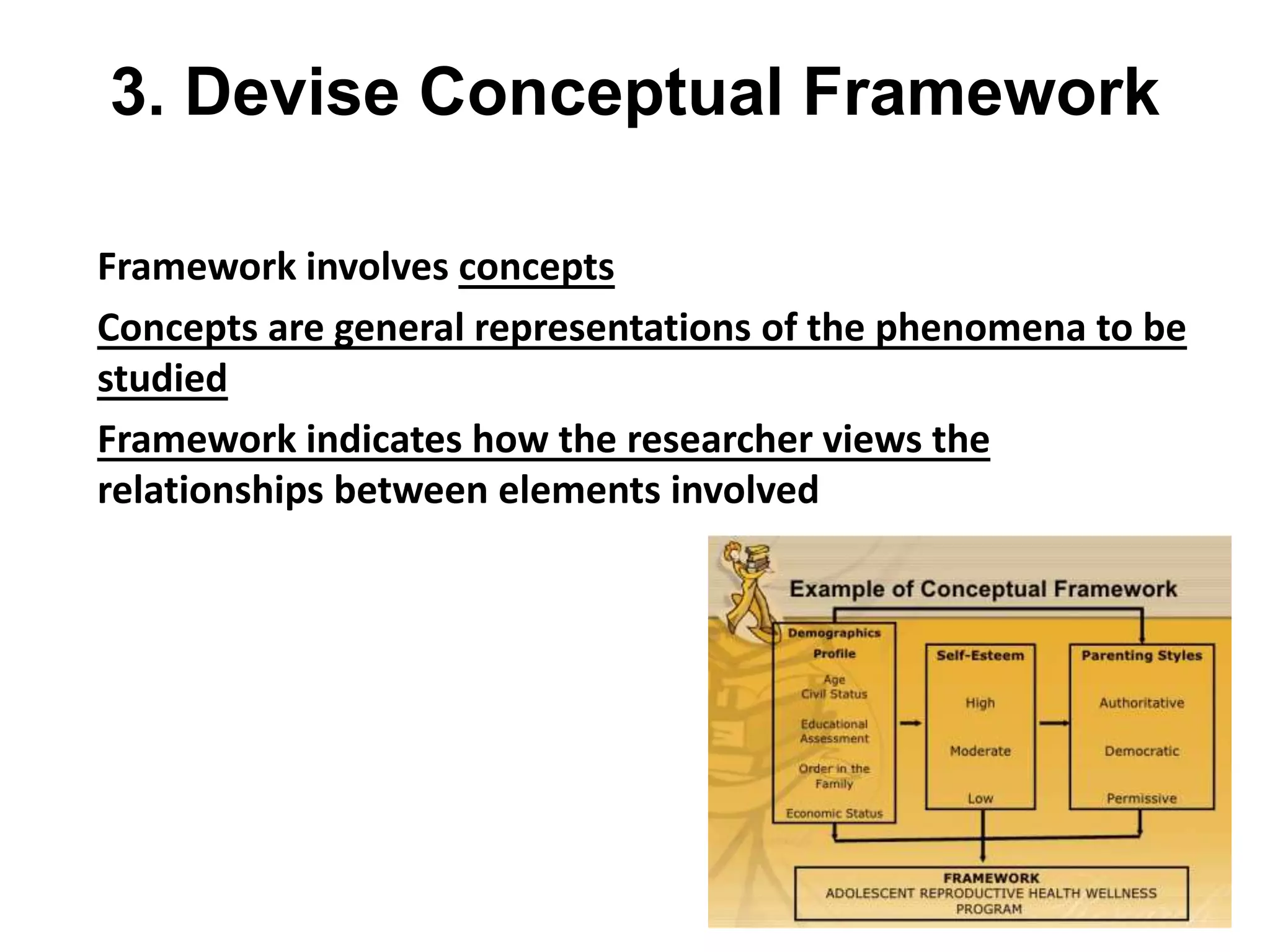 3. Devise Conceptual Framework

Framework involves concepts

Concepts are general representations of the phenomena to be studied

Framework indicates how the researcher views the relationships between elements involved

Example of Conceptual Framework

Demographics Profile
Age
Civil Status
Educational Assessment
Order in the Family
Economic Status

Self-Esteem
High
Moderate
Low

Parenting Styles
Authoritative
Democratic
Permissive

FRAMEWORK
ADOLESCENT REPRODUCTIVE HEALTH WELLNESS PROGRAM